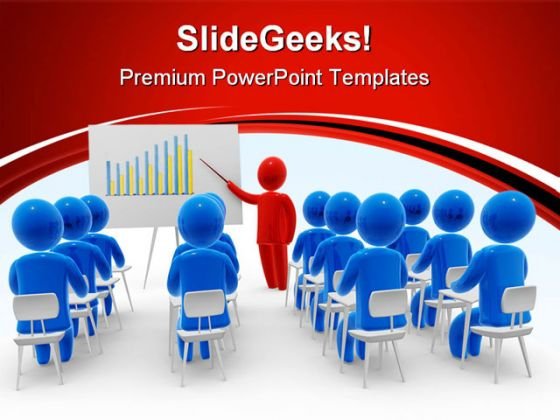 SlideGeeks!

Premium PowerPoint Templates